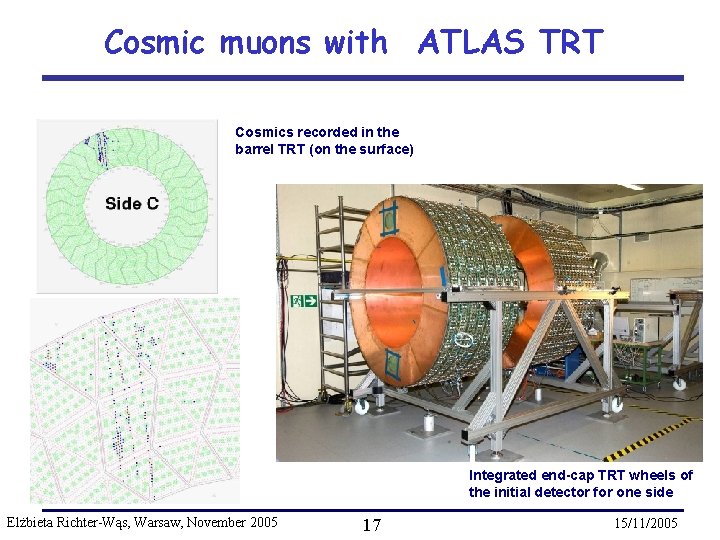 Cosmic muons with ATLAS TRT

Side C

Cosmics recorded in the barrel TRT (on the surface)

Integrated end-cap TRT wheels of the initial detector for one side

Elżbieta Richter-Wąs, Warsaw, November 2005

17

15/11/2005